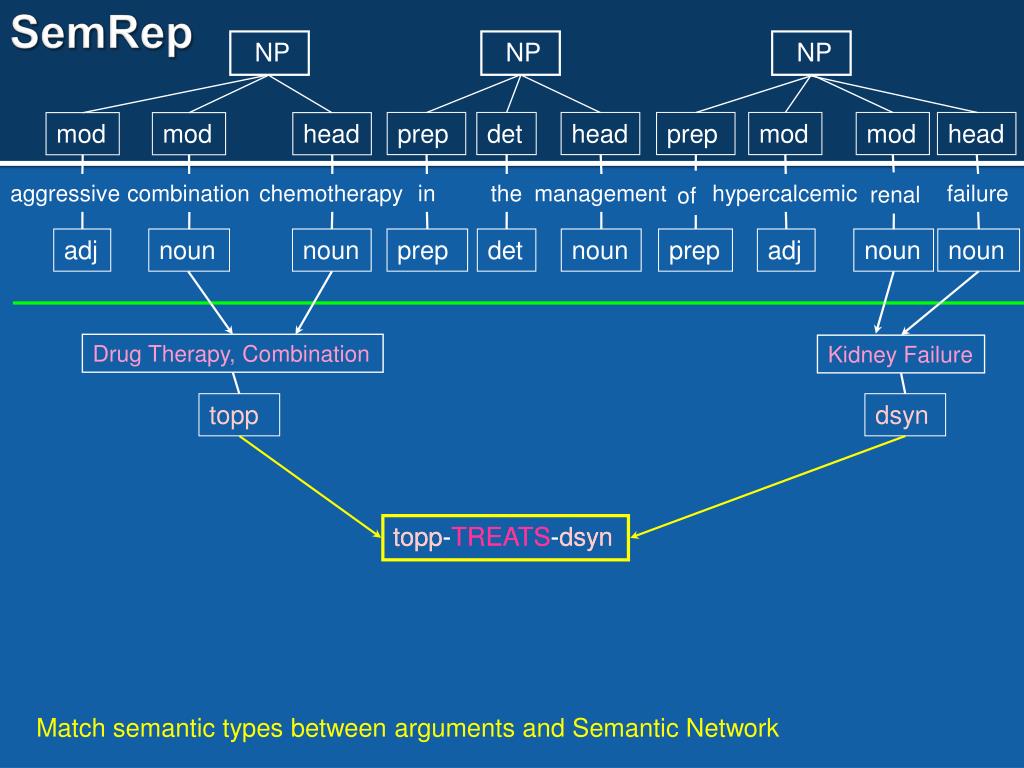 SemRep

NP NP NP

mod mod head prep det head prep mod mod head

aggressive combination chemotherapy in the management of hypercalcemic renal failure

adj noun noun prep det noun prep adj noun noun

Drug Therapy, Combination

Kidney Failure

topp

dsyn

topp-TREATS-dsyn

Match semantic types between arguments and Semantic Network